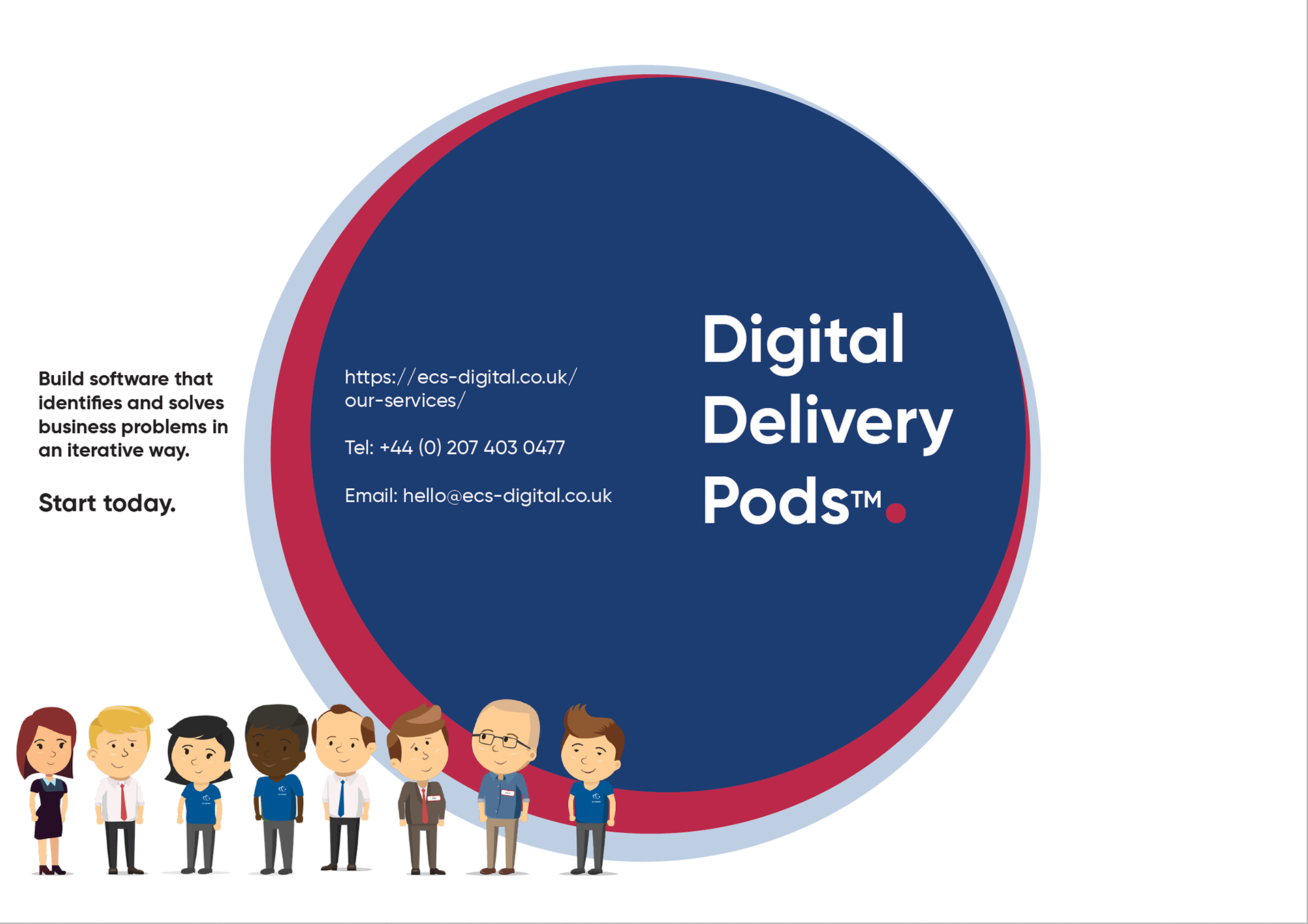 Build software that identifies and solves business problems in an iterative way.

Start today.

https://ecs-digital.co.uk/our-services/

Tel: +44 (0) 207 403 0477

Email: hello@ecs-digital.co.uk

Digital Delivery Pods™.